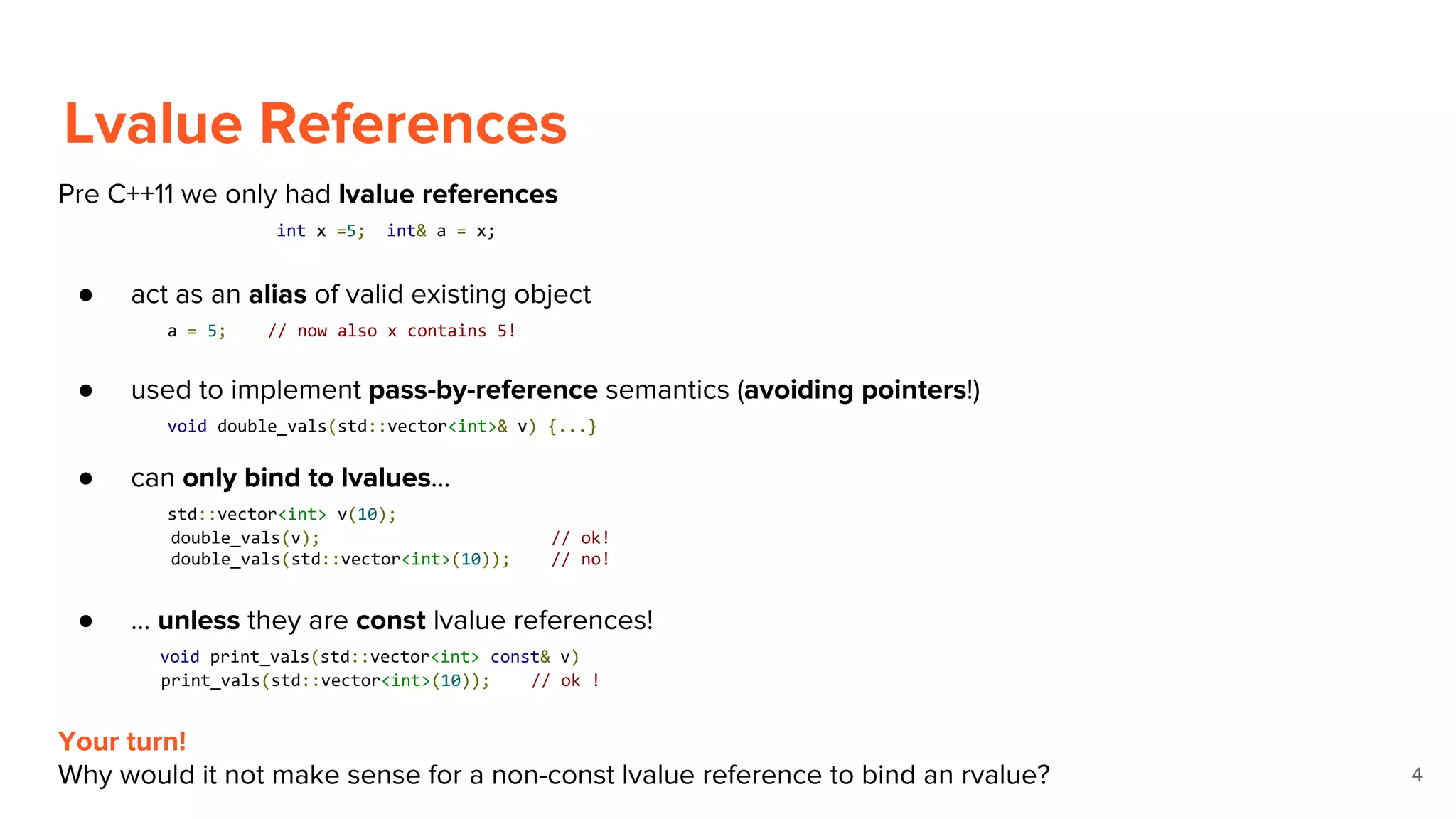 Lvalue References

Pre C++11 we only had lvalue references

int x =5;  int& a = x;

● act as an alias of valid existing object

a = 5;    // now also x contains 5!

● used to implement pass-by-reference semantics (avoiding pointers!)

void double_vals(std::vector<int>& v) {...}

● can only bind to lvalues...

std::vector<int> v(10);
double_vals(v);                          // ok!
double_vals(std::vector<int>(10));    // no!

● ... unless they are const lvalue references!

void print_vals(std::vector<int> const& v)
print_vals(std::vector<int>(10));    // ok !

Your turn!
Why would it not make sense for a non-const lvalue reference to bind an rvalue?

4